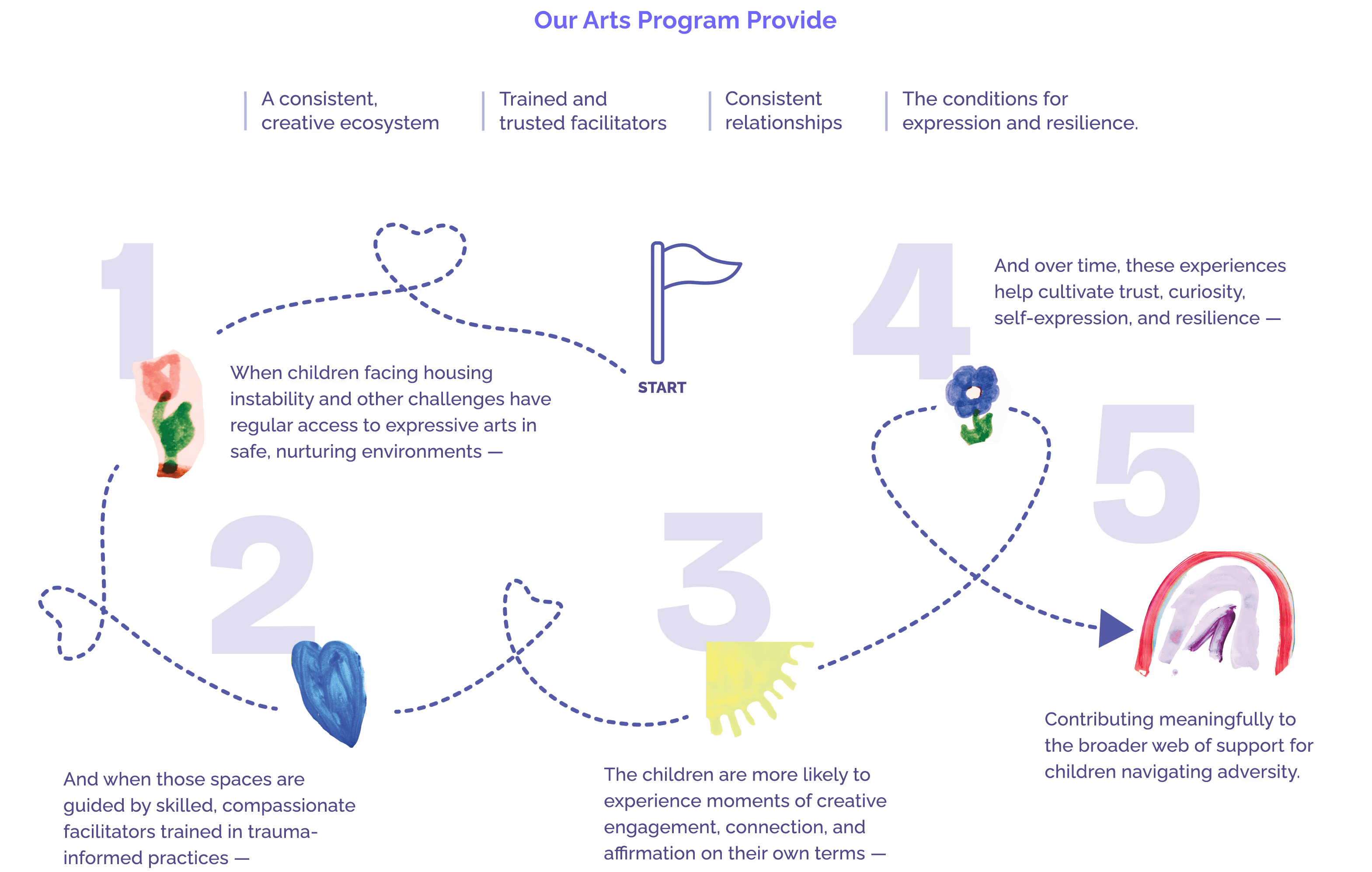 Our Arts Program Provide

A consistent, creative ecosystem

Trained and trusted facilitators

Consistent relationships

The conditions for expression and resilience.

START

1

When children facing housing instability and other challenges have regular access to expressive arts in safe, nurturing environments —

2

And when those spaces are guided by skilled, compassionate facilitators trained in trauma-informed practices —

3

The children are more likely to experience moments of creative engagement, connection, and affirmation on their own terms —

4

And over time, these experiences help cultivate trust, curiosity, self-expression, and resilience —

5

Contributing meaningfully to the broader web of support for children navigating adversity.